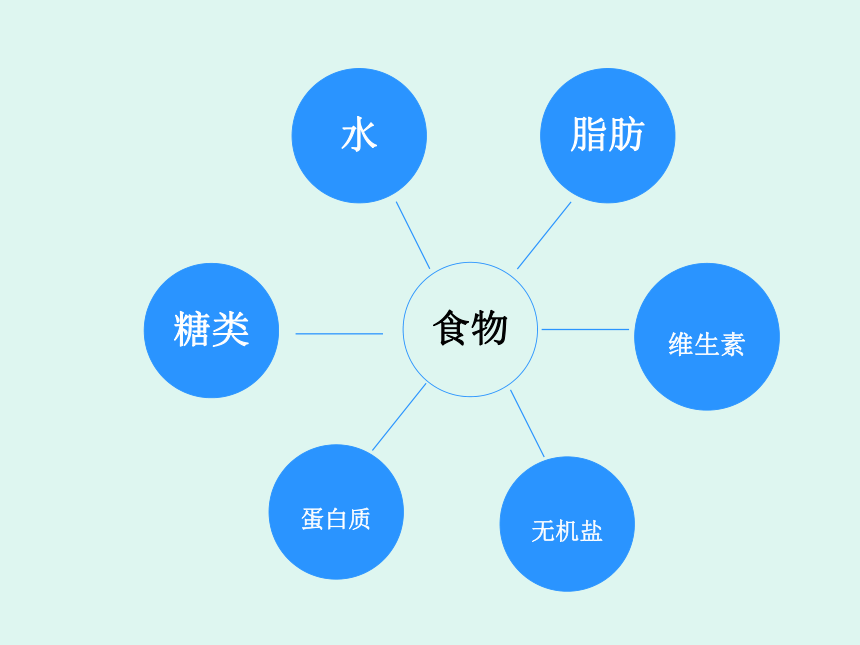 水

脂肪

糖类

食物

维生素

蛋白质

无机盐